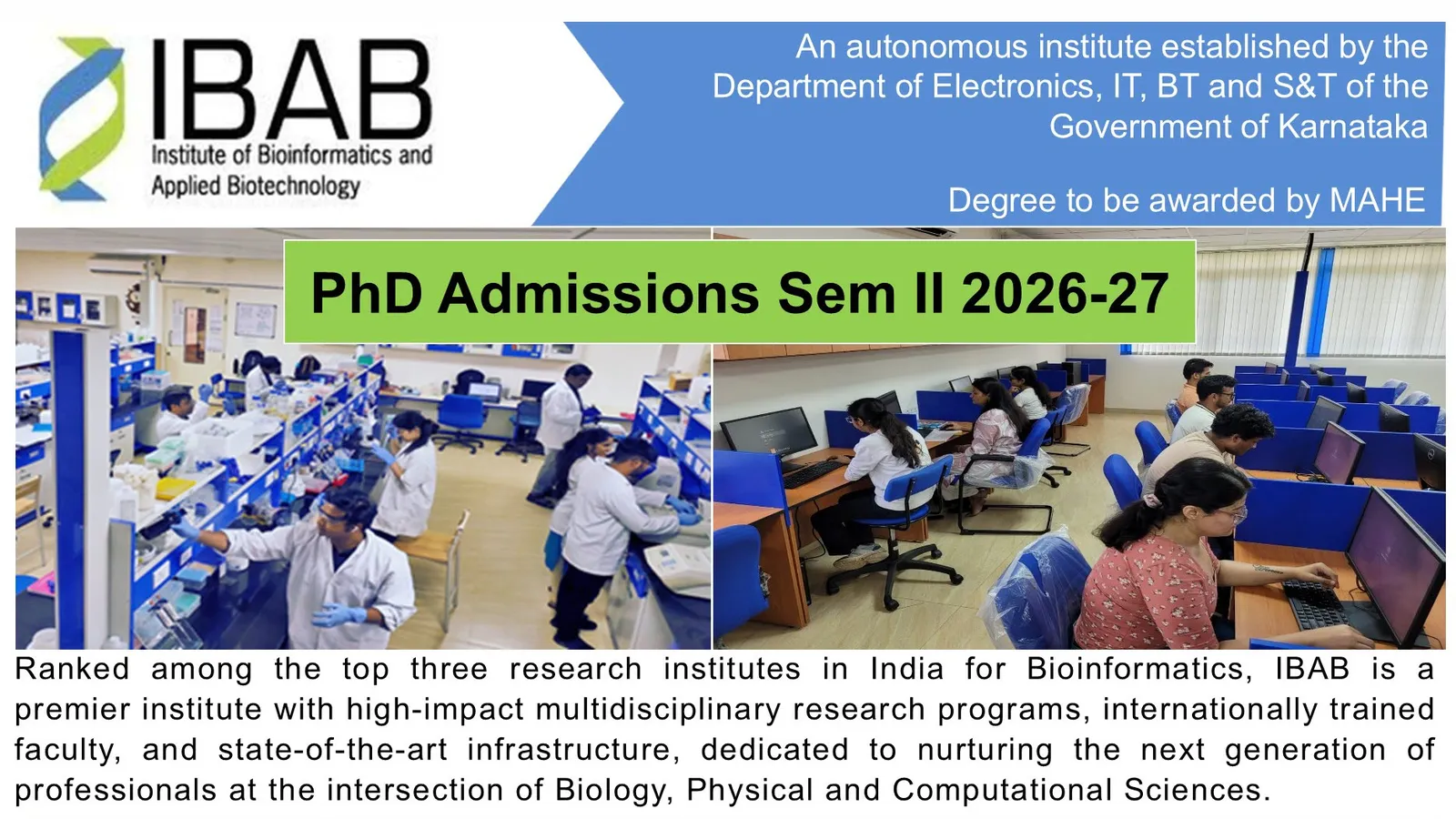 IBAB
Institute of Bioinformatics and
Applied Biotechnology

An autonomous institute established by the Department of Electronics, IT, BT and S&T of the Government of Karnataka

Degree to be awarded by MAHE

PhD Admissions Sem II 2026-27

Ranked among the top three research institutes in India for Bioinformatics, IBAB is a premier institute with high-impact multidisciplinary research programs, internationally trained faculty, and state-of-the-art infrastructure, dedicated to nurturing the next generation of professionals at the intersection of Biology, Physical and Computational Sciences.